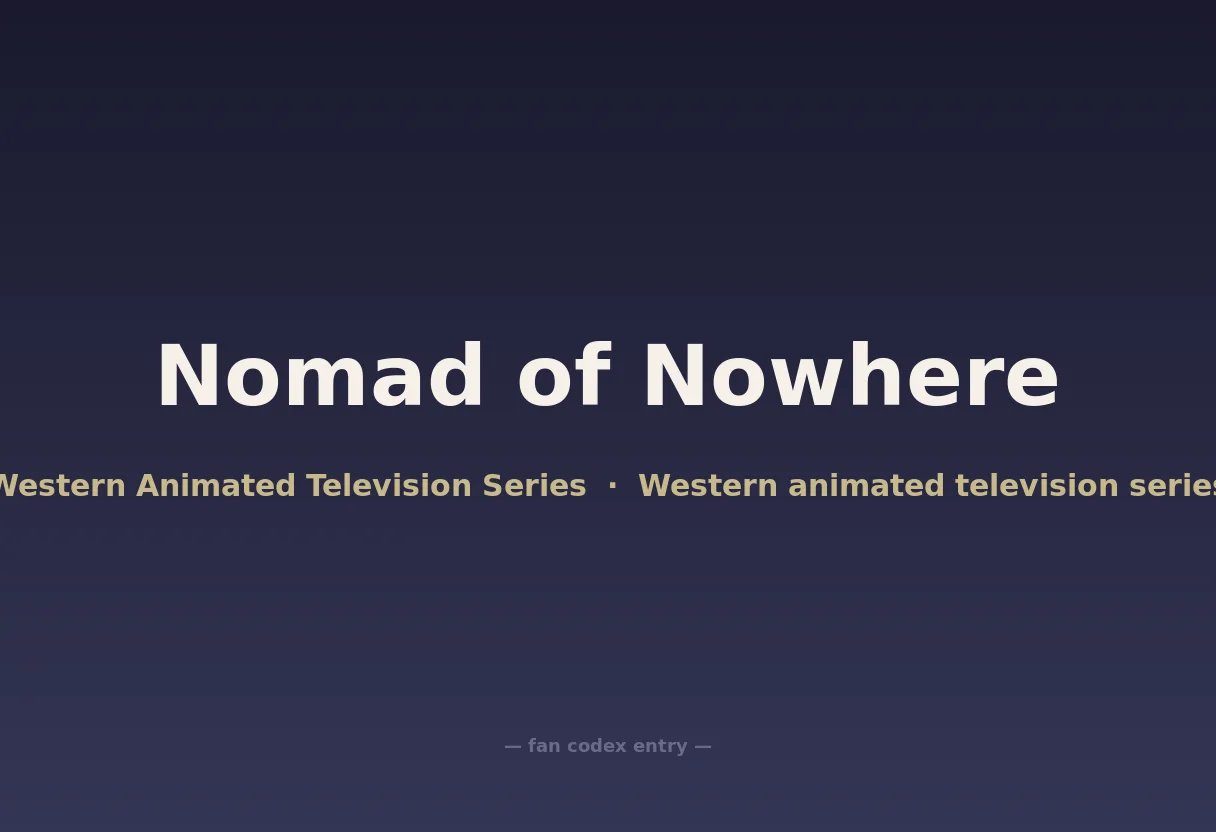 Nomad of Nowhere

Western Animated Television Series · Western animated television series

— fan codex entry —